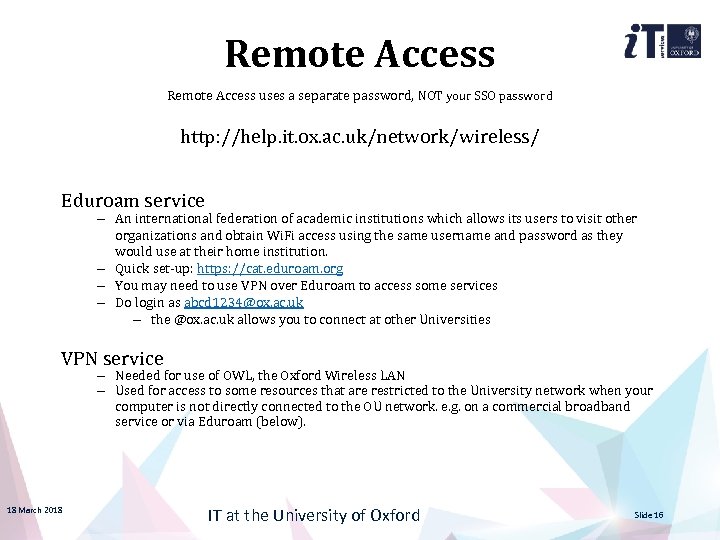 iT services UNIVERSITY OF OXFORD

Remote Access

Remote Access uses a separate password, NOT your SSO password

http://help.it.ox.ac.uk/network/wireless/

Eduroam service
– An international federation of academic institutions which allows its users to visit other organizations and obtain WiFi access using the same username and password as they would use at their home institution.
– Quick set-up: https://cat.eduroam.org
– You may need to use VPN over Eduroam to access some services
– Do login as abcd1234@ox.ac.uk
– the @ox.ac.uk allows you to connect at other Universities

VPN service
– Needed for use of OWL, the Oxford Wireless LAN
– Used for access to some resources that are restricted to the University network when your computer is not directly connected to the OU network. e.g. on a commercial broadband service or via Eduroam (below).

18 March 2018

IT at the University of Oxford

Slide 16